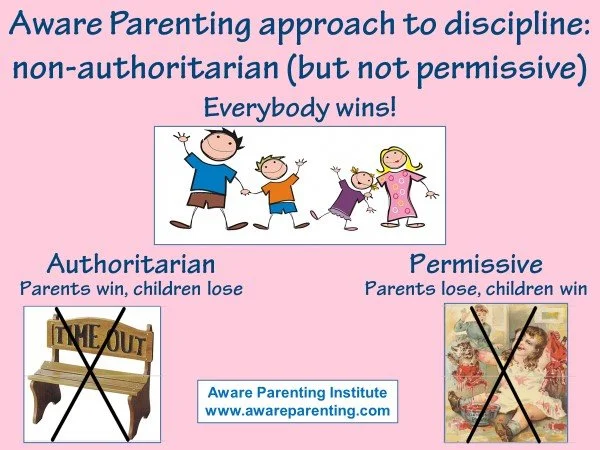 Aware Parenting approach to discipline: non-authoritarian (but not permissive)

Everybody wins!

Authoritarian
Parents win, children lose

TIME OUT

Permissive
Parents lose, children win

Aware Parenting Institute
www.awareparenting.com